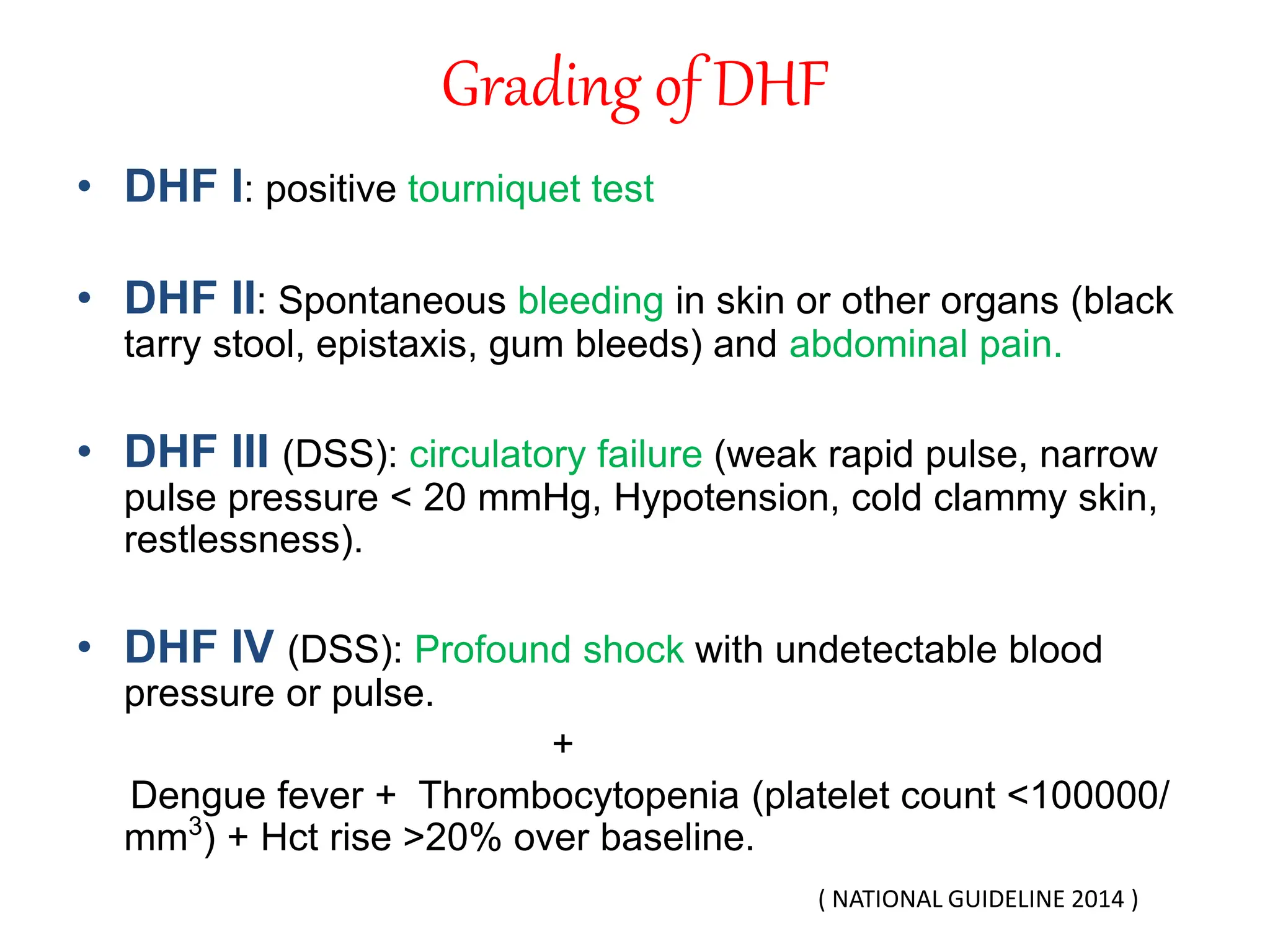 Grading of DHF

• DHF I: positive tourniquet test

• DHF II: Spontaneous bleeding in skin or other organs (black tarry stool, epistaxis, gum bleeds) and abdominal pain.

• DHF III (DSS): circulatory failure (weak rapid pulse, narrow pulse pressure < 20 mmHg, Hypotension, cold clammy skin, restlessness).

• DHF IV (DSS): Profound shock with undetectable blood pressure or pulse.

+

Dengue fever + Thrombocytopenia (platelet count <100000/ $mm^3$) + Hct rise >20% over baseline.

( NATIONAL GUIDELINE 2014 )